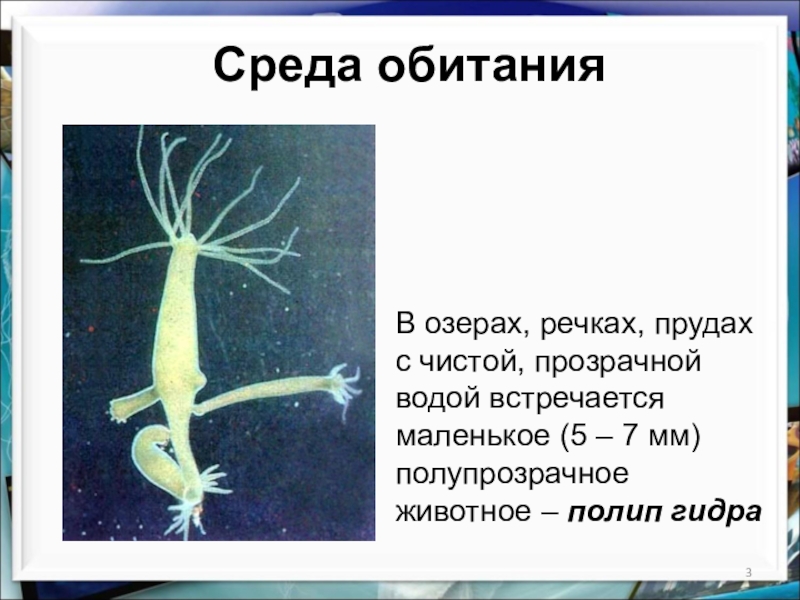 Среда обитания

В озерах, речках, прудах с чистой, прозрачной водой встречается маленькое (5 – 7 мм) полупрозрачное животное – полип гидра

3